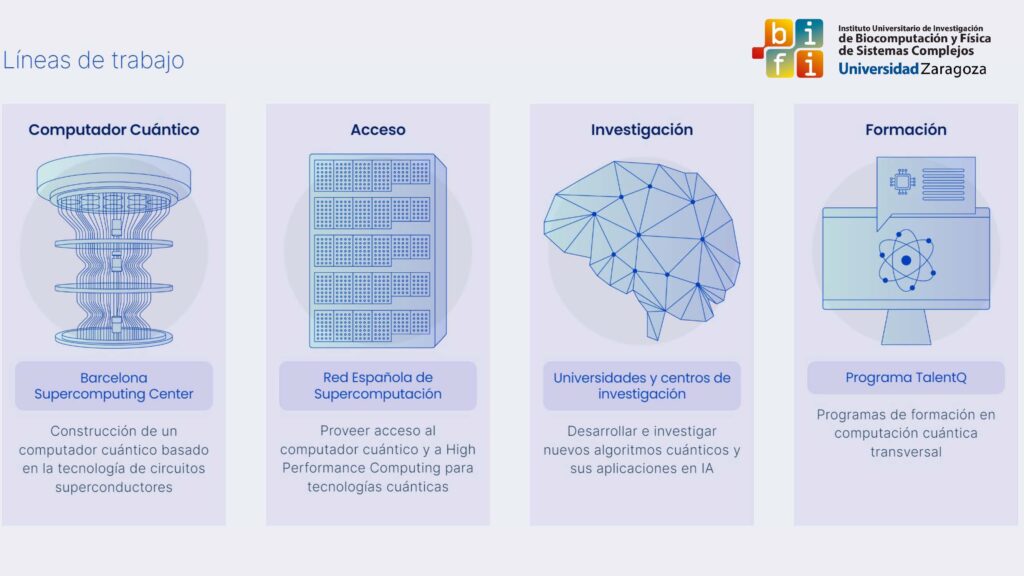 Líneas de trabajo

b i f i Instituto Universitario de Investigación de Biocomputación y Física de Sistemas Complejos
Universidad Zaragoza

Computador Cuántico

Barcelona Supercomputing Center

Construcción de un computador cuántico basado en la tecnología de circuitos superconductores

Acceso

Red Española de Supercomputación

Proveer acceso al computador cuántico y a High Performance Computing para tecnologías cuánticas

Investigación

Universidades y centros de investigación

Desarrollar e investigar nuevos algoritmos cuánticos y sus aplicaciones en IA

Formación

Programa TalentQ

Programas de formación en computación cuántica transversal